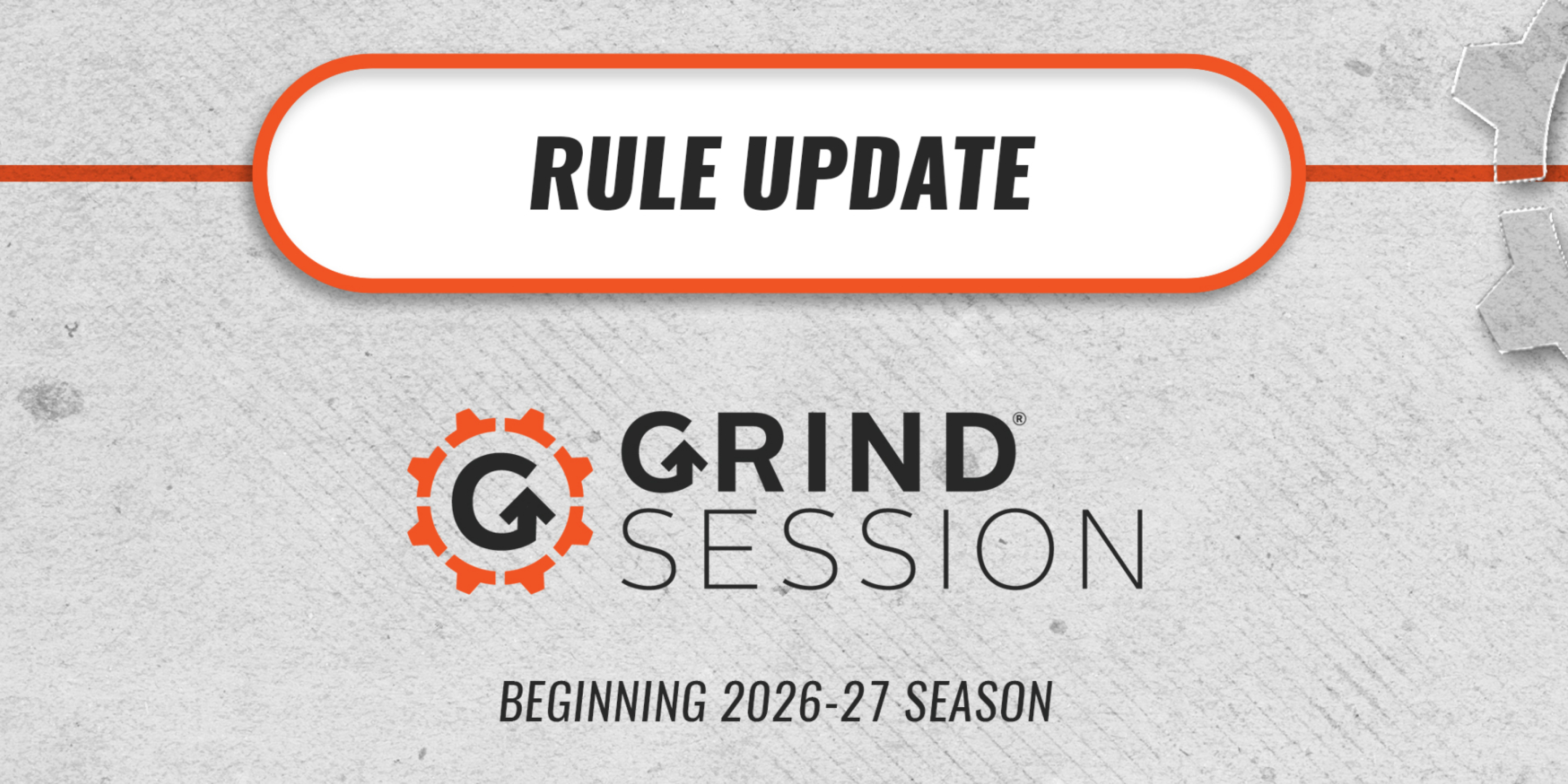 RULE UPDATE

GRIND®
SESSION

BEGINNING 2026-27 SEASON